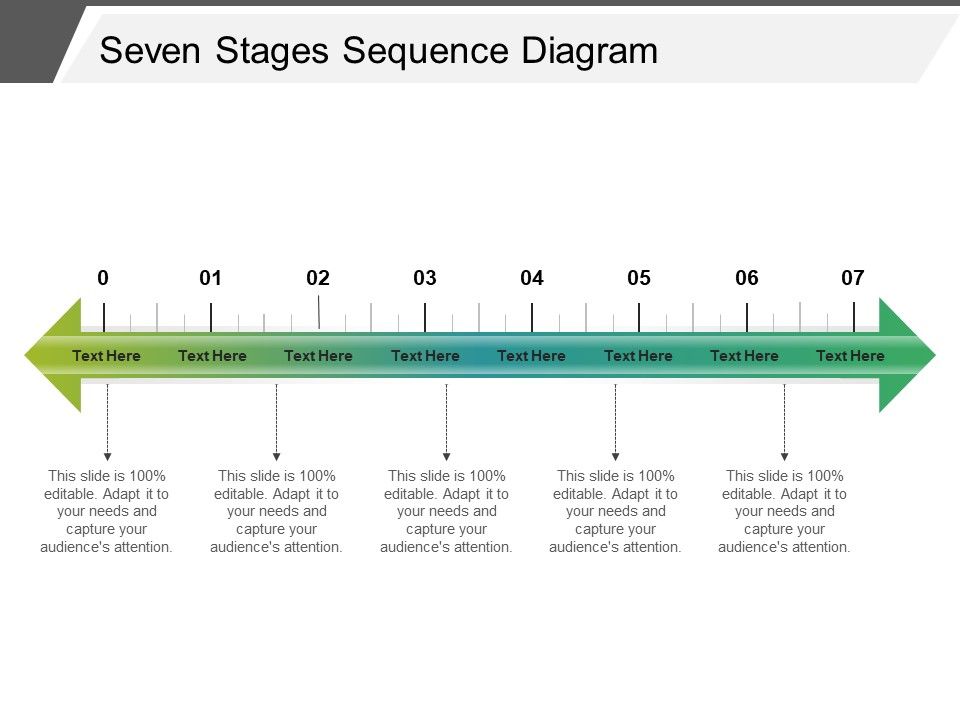 Seven Stages Sequence Diagram

0 01 02 03 04 05 06 07

Text Here Text Here Text Here Text Here Text Here Text Here Text Here Text Here

This slide is 100% editable. Adapt it to your needs and capture your audience's attention.

This slide is 100% editable. Adapt it to your needs and capture your audience's attention.

This slide is 100% editable. Adapt it to your needs and capture your audience's attention.

This slide is 100% editable. Adapt it to your needs and capture your audience's attention.

This slide is 100% editable. Adapt it to your needs and capture your audience's attention.